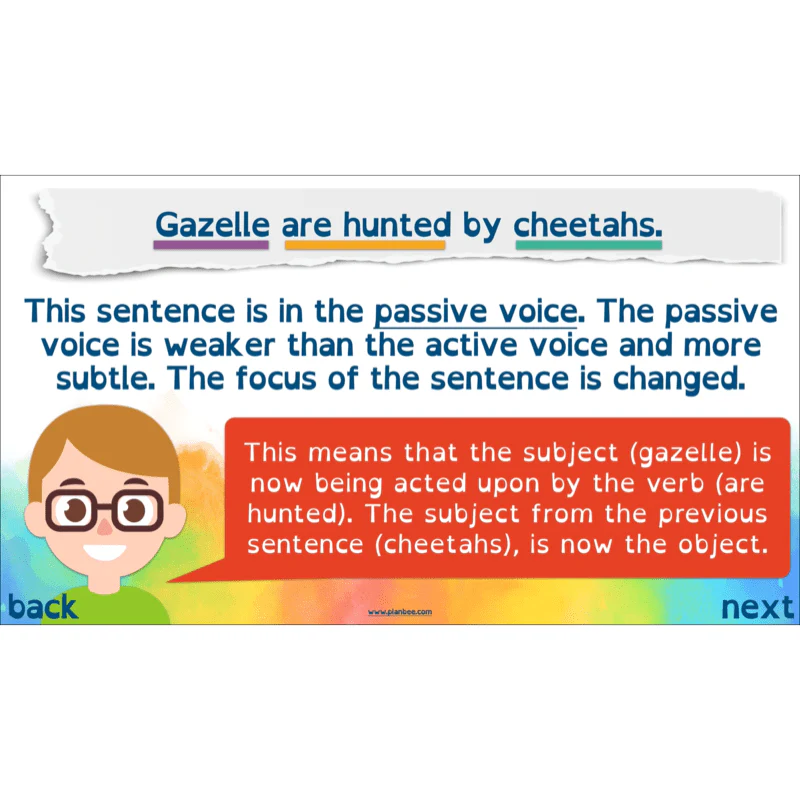 Gazelle are hunted by cheetahs.

This sentence is in the passive voice. The passive voice is weaker than the active voice and more subtle. The focus of the sentence is changed.

This means that the subject (gazelle) is now being acted upon by the verb (are hunted). The subject from the previous sentence (cheetahs), is now the object.

back

www.planbee.com

next